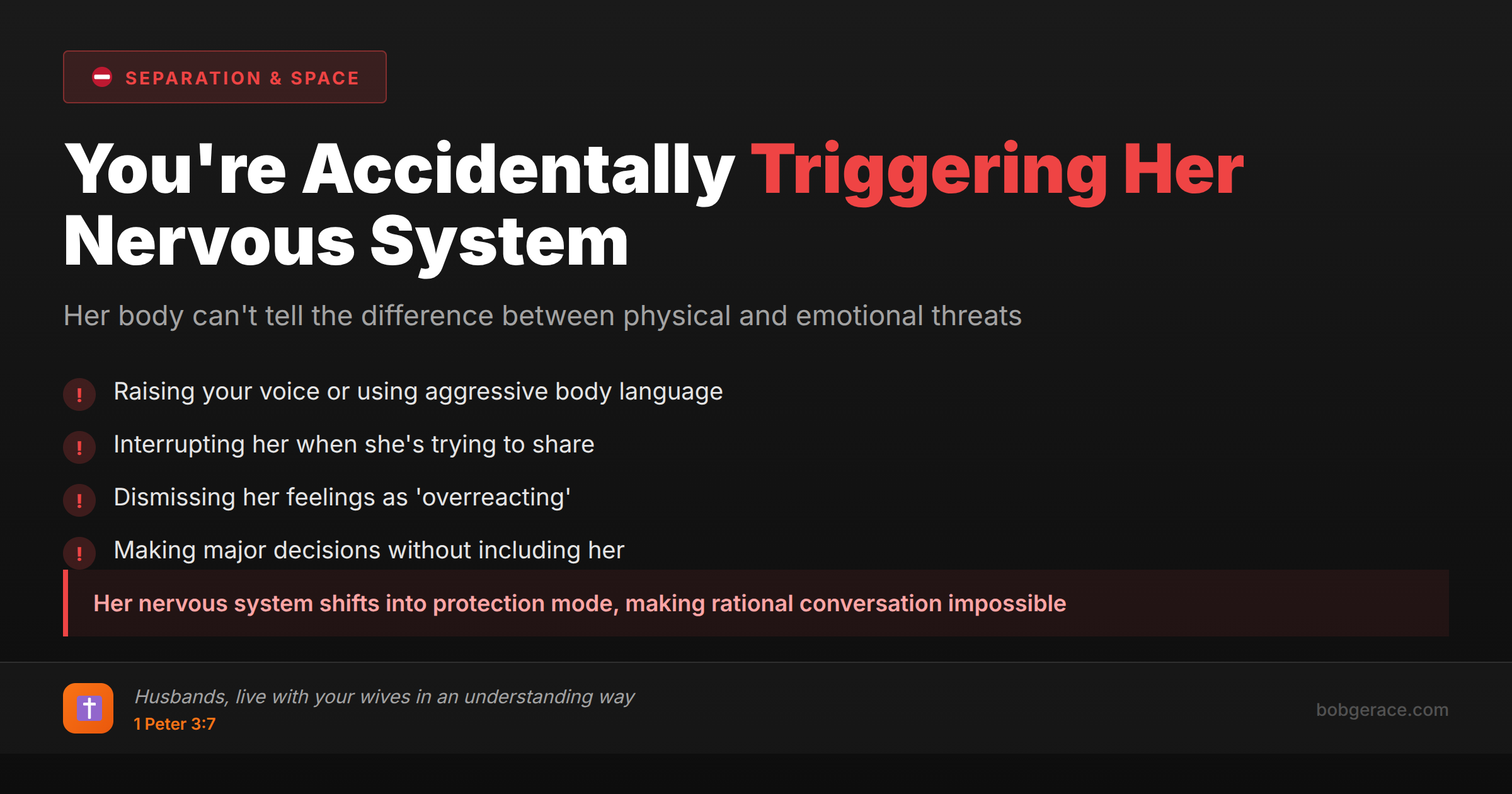 SEPARATION & SPACE

You're Accidentally Triggering Her Nervous System

Her body can't tell the difference between physical and emotional threats

! Raising your voice or using aggressive body language

! Interrupting her when she's trying to share

! Dismissing her feelings as 'overreacting'

! Making major decisions without including her

Her nervous system shifts into protection mode, making rational conversation impossible

Husbands, live with your wives in an understanding way
1 Peter 3:7

bobgerace.com